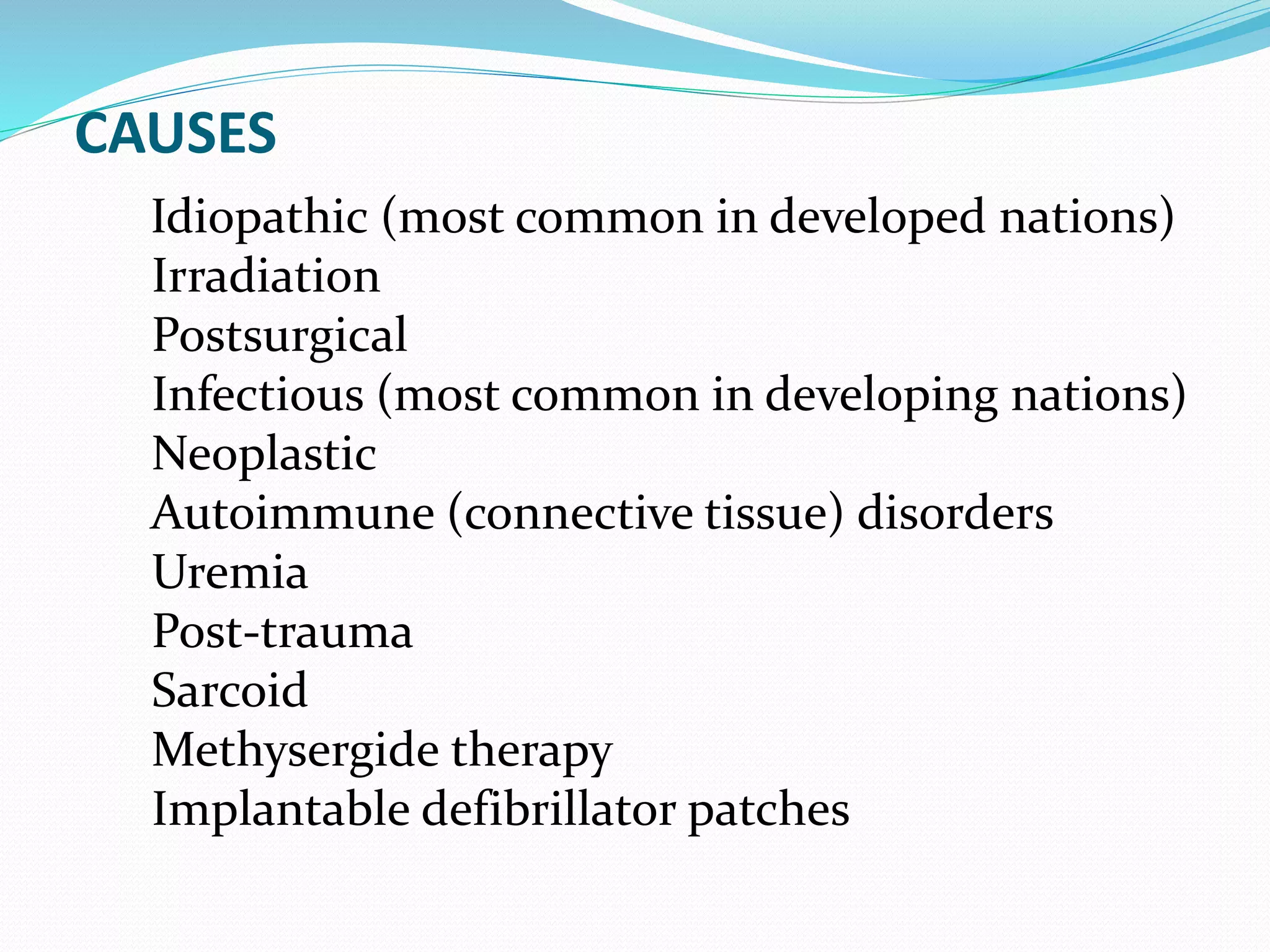 CAUSES

Idiopathic (most common in developed nations)
Irradiation
Postsurgical
Infectious (most common in developing nations)
Neoplastic
Autoimmune (connective tissue) disorders
Uremia
Post-trauma
Sarcoid
Methysergide therapy
Implantable defibrillator patches